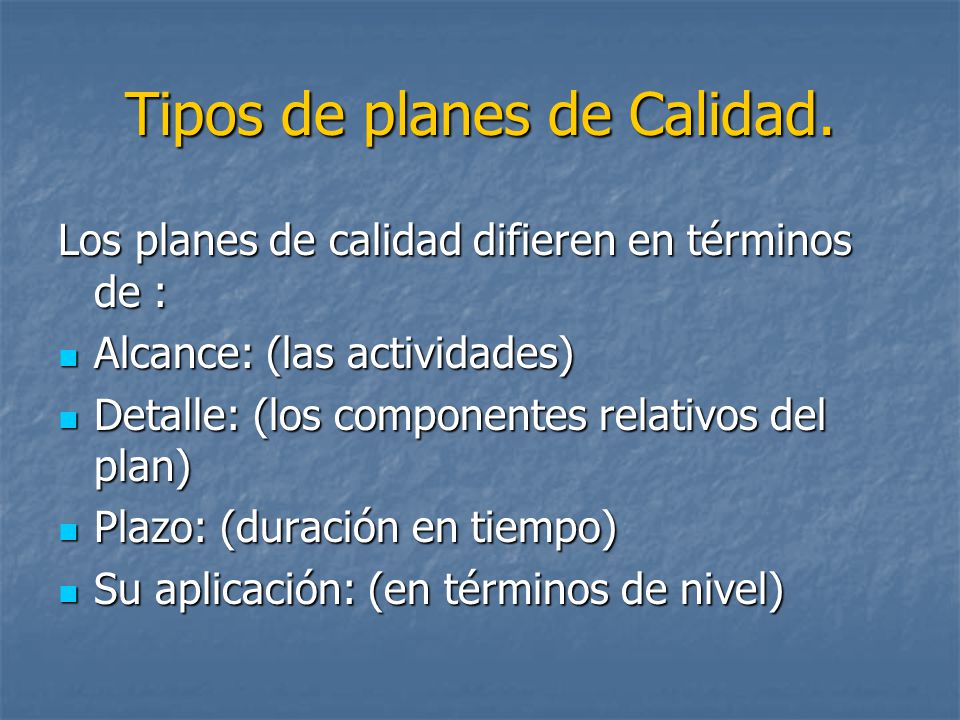 Tipos de planes de Calidad.

Los planes de calidad difieren en términos de :

- Alcance: (las actividades)
- Detalle: (los componentes relativos del plan)
- Plazo: (duración en tiempo)
- Su aplicación: (en términos de nivel)